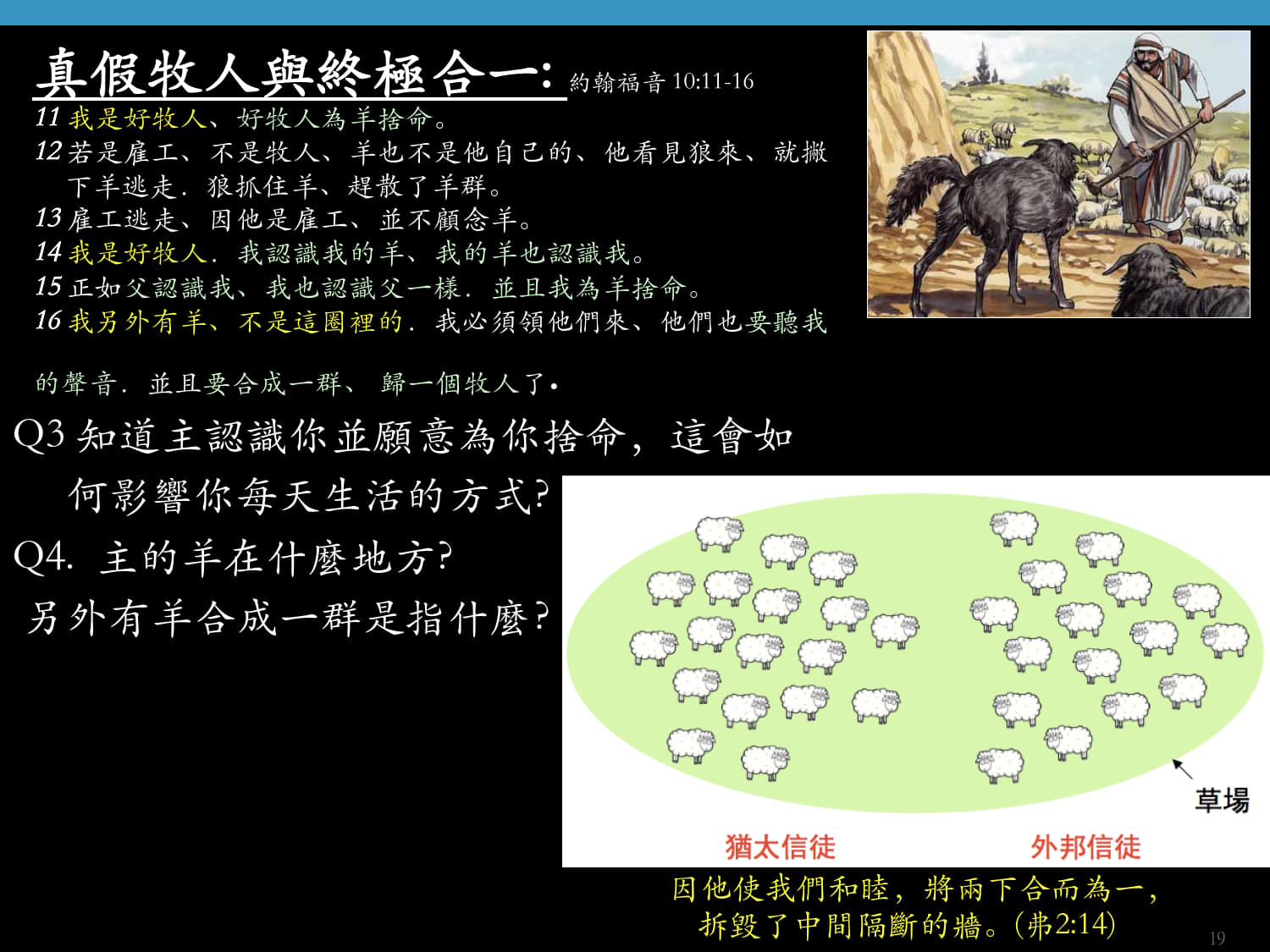 真假牧人與終極合一: 約翰福音 10:11-16

11 我是好牧人、好牧人為羊捨命。
12 若是雇工、不是牧人、羊也不是他自己的、他看見狼來、就撇下羊逃走．狼抓住羊、趕散了羊群。
13 雇工逃走、因他是雇工、並不顧念羊。
14 我是好牧人．我認識我的羊、我的羊也認識我。
15 正如父認識我、我也認識父一樣．並且我為羊捨命。
16 我另外有羊、不是這圈裡的．我必須領他們來、他們也要聽我的聲音．並且要合成一群、歸一個牧人了．

Q3 知道主認識你並願意為你捨命，這會如何影響你每天生活的方式?

Q4. 主的羊在什麼地方?
另外有羊合成一群是指什麼?

草場

猶太信徒

外邦信徒

因他使我們和睦，將兩下合而為一，拆毀了中間隔斷的牆。(弗2:14)

19